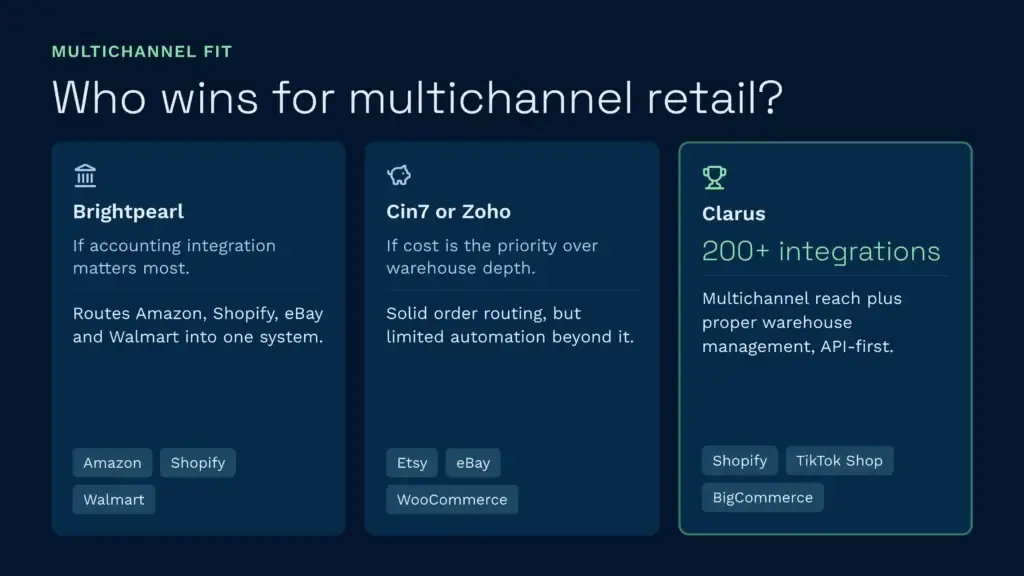 MULTICHANNEL FIT

Who wins for multichannel retail?

Brightpearl

If accounting integration matters most.

Routes Amazon, Shopify, eBay and Walmart into one system.

Amazon Shopify Walmart

Cin7 or Zoho

If cost is the priority over warehouse depth.

Solid order routing, but limited automation beyond it.

Etsy eBay WooCommerce

Clarus

200+ integrations

Multichannel reach plus proper warehouse management, API-first.

Shopify TikTok Shop BigCommerce